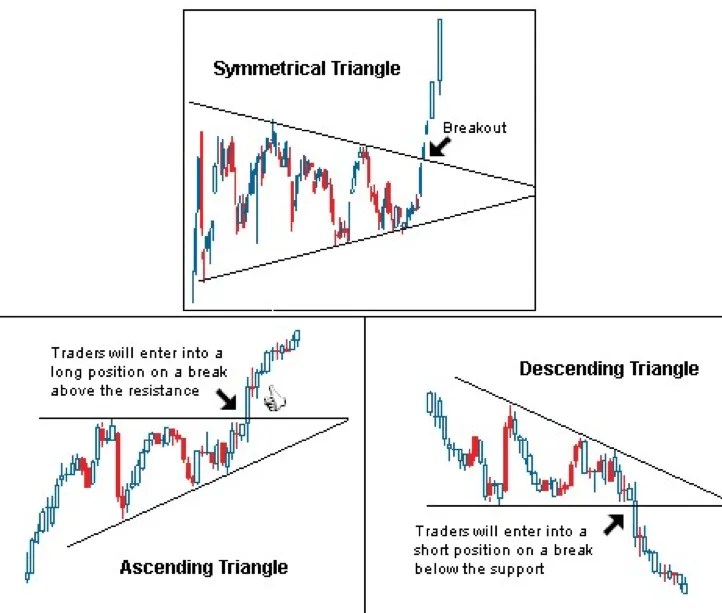 Symmetrical Triangle

Breakout

Traders will enter into a long position on a break above the resistance

Ascending Triangle

Descending Triangle

Traders will enter into a short position on a break below the support